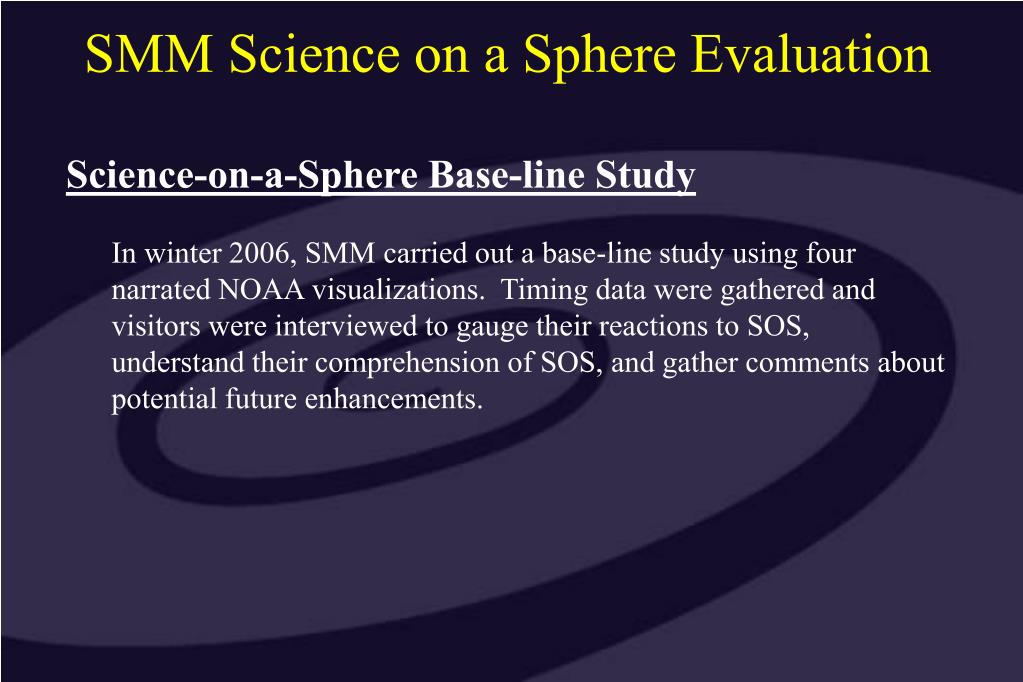 SMM Science on a Sphere Evaluation

Science-on-a-Sphere Base-line Study

In winter 2006, SMM carried out a base-line study using four narrated NOAA visualizations. Timing data were gathered and visitors were interviewed to gauge their reactions to SOS, understand their comprehension of SOS, and gather comments about potential future enhancements.